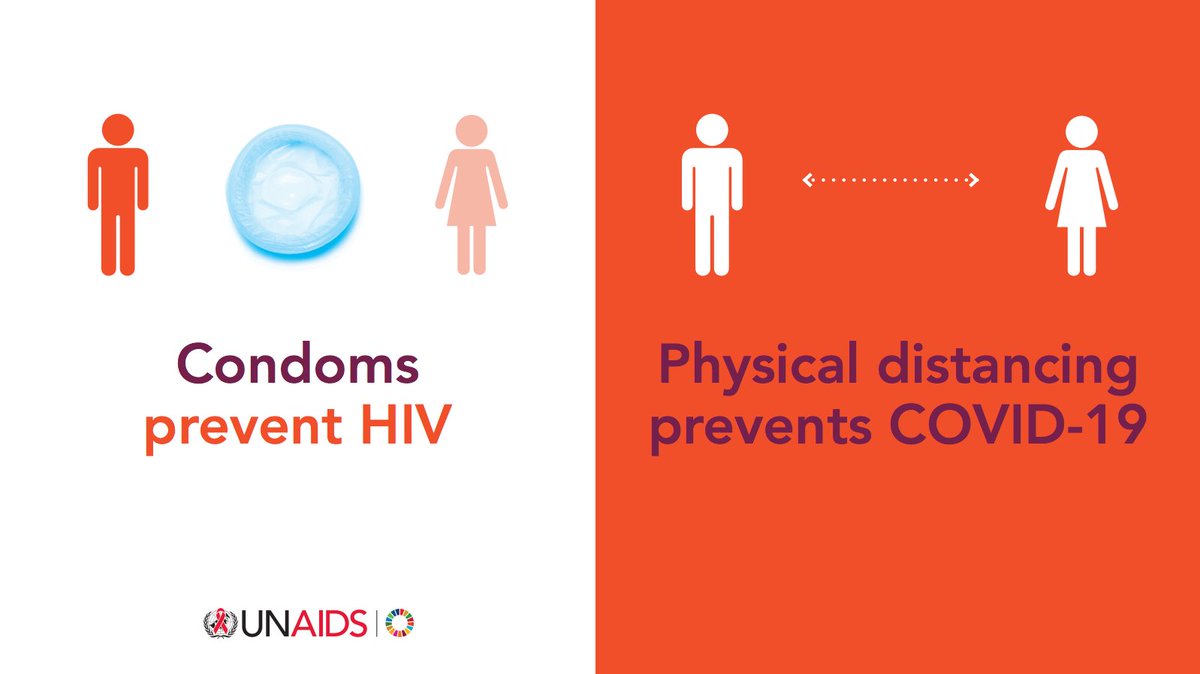 Condoms prevent HIV

UNAIDS

Physical distancing prevents COVID-19